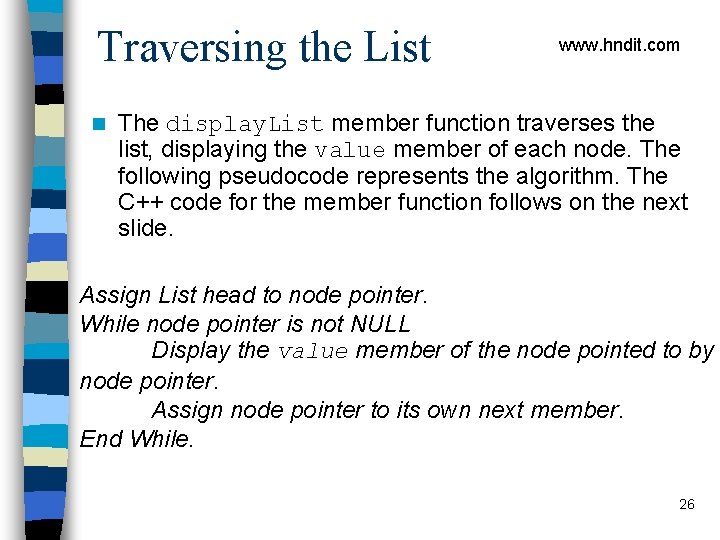 Traversing the List

www.hndit.com

The displayList member function traverses the list, displaying the value member of each node. The following pseudocode represents the algorithm. The C++ code for the member function follows on the next slide.

Assign List head to node pointer.
While node pointer is not NULL
Display the value member of the node pointed to by node pointer.
Assign node pointer to its own next member.
End While.

26